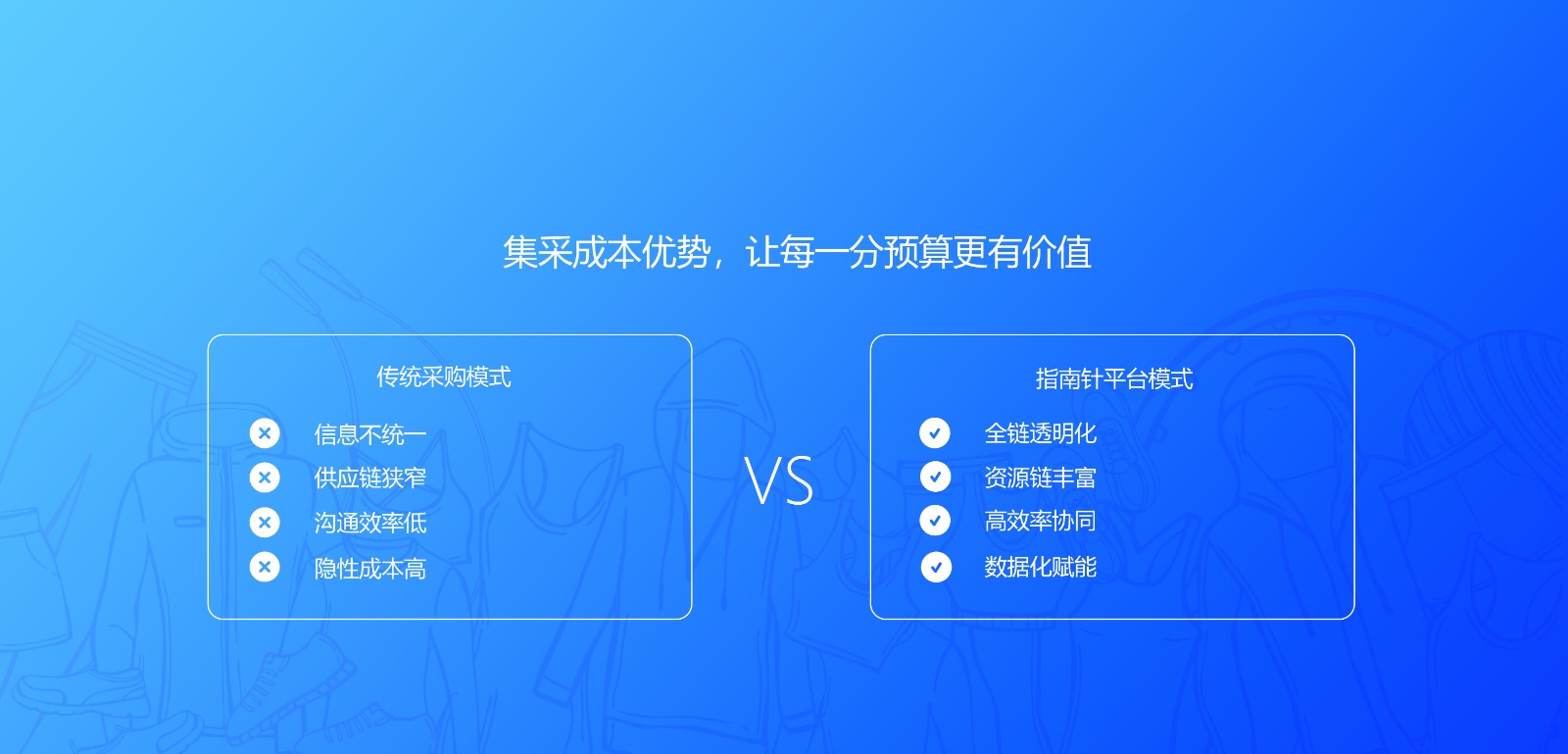 集采成本优势，让每一分预算更有价值

传统采购模式

信息不统一
供应链狭窄
沟通效率低
隐性成本高

VS

指南针平台模式

全链透明化
资源链丰富
高效率协同
数据化赋能